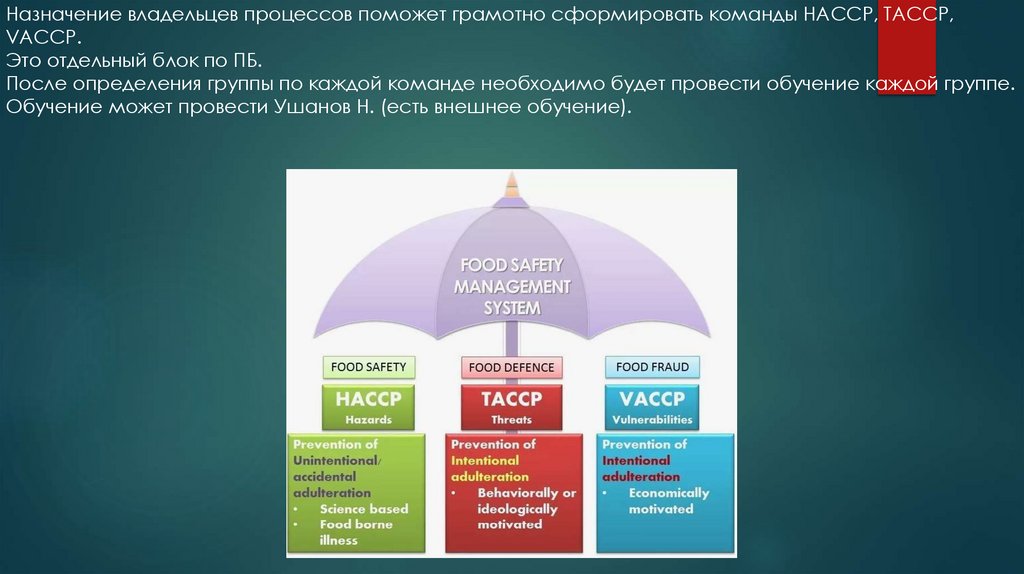 Назначение владельцев процессов поможет грамотно сформировать команды HACCP, TACCP, VACCP.
Это отдельный блок по ПБ.
После определения группы по каждой команде необходимо будет провести обучение каждой группе.
Обучение может провести Ушанов Н. (есть внешнее обучение).

FOOD SAFETY MANAGEMENT SYSTEM

FOOD SAFETY
HACCP
Hazards
Prevention of Unintentional/ accidental adulteration
• Science based
• Food borne illness

FOOD DEFENCE
TACCP
Threats
Prevention of Intentional adulteration
• Behaviorally or ideologically motivated

FOOD FRAUD
VACCP
Vulnerabilities
Prevention of Intentional adulteration
• Economically motivated